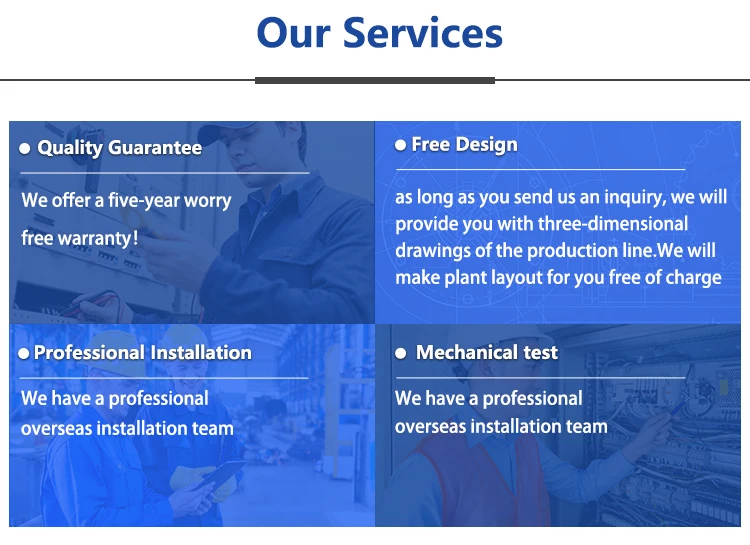 Our Services

● Quality Guarantee

We offer a five-year worry free warranty!

● Free Design

as long as you send us an inquiry, we will provide you with three-dimensional drawings of the production line.We will make plant layout for you free of charge

● Professional Installation

We have a professional overseas installation team

● Mechanical test

We have a professional overseas installation team